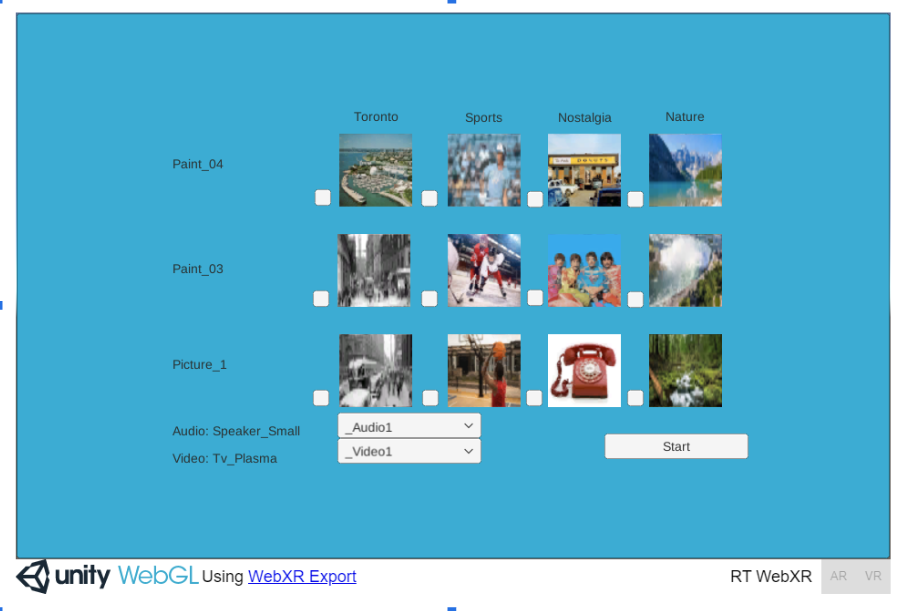 Toronto Sports Nostalgia Nature

Paint_04

Paint_03

Picture_1

Audio: Speaker_Small _Audio1

Video: Tv_Plasma _Video1

Start

unity WebGL Using WebXR Export

RT WebXR AR VR